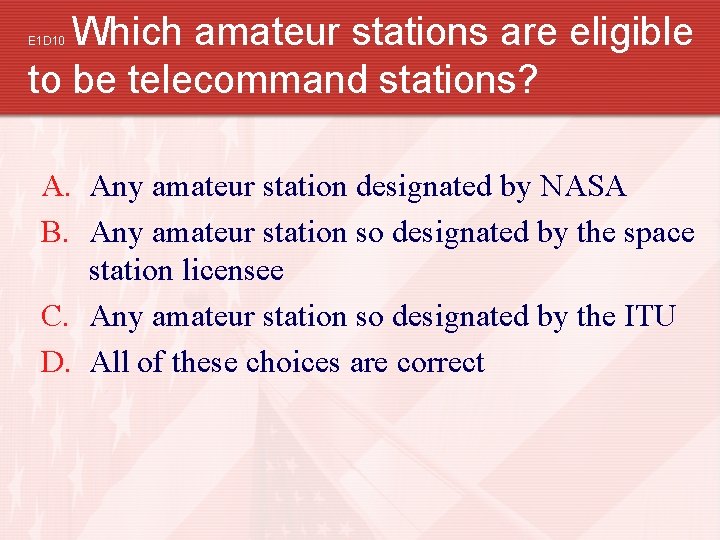 E1D10 Which amateur stations are eligible to be telecommand stations?

A. Any amateur station designated by NASA
B. Any amateur station so designated by the space station licensee
C. Any amateur station so designated by the ITU
D. All of these choices are correct